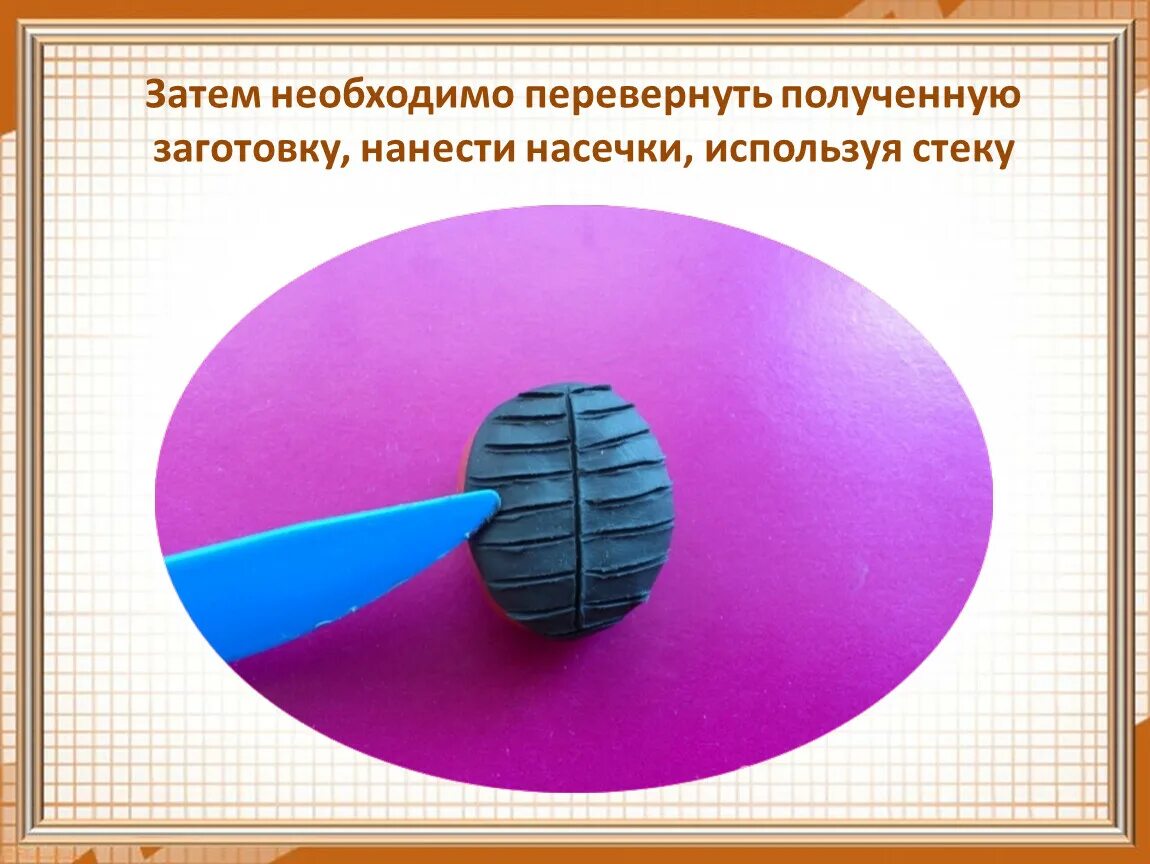 Затем необходимо перевернуть полученную заготовку, нанести насечки, используя стеку